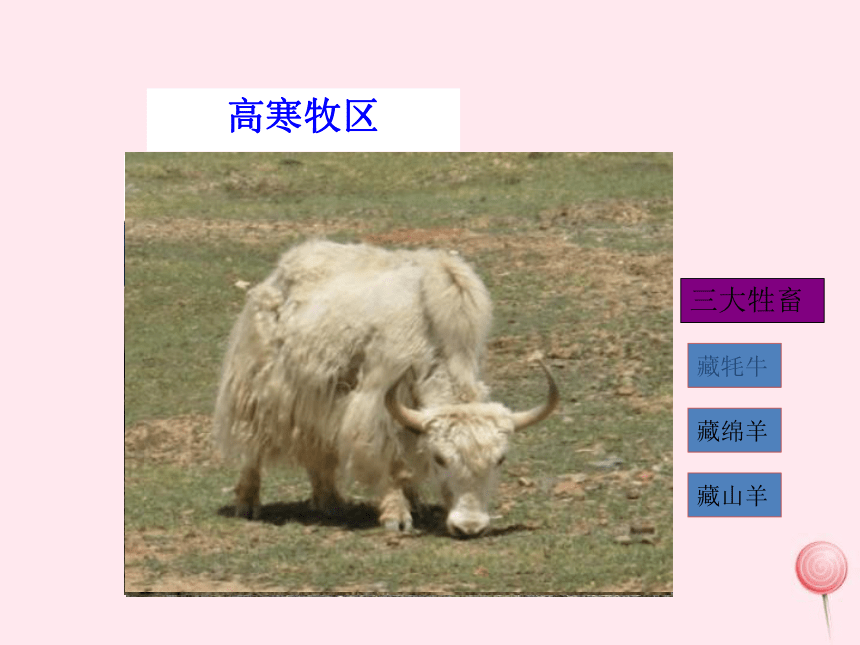 高寒牧区

三大牲畜

藏牦牛

藏绵羊

藏山羊